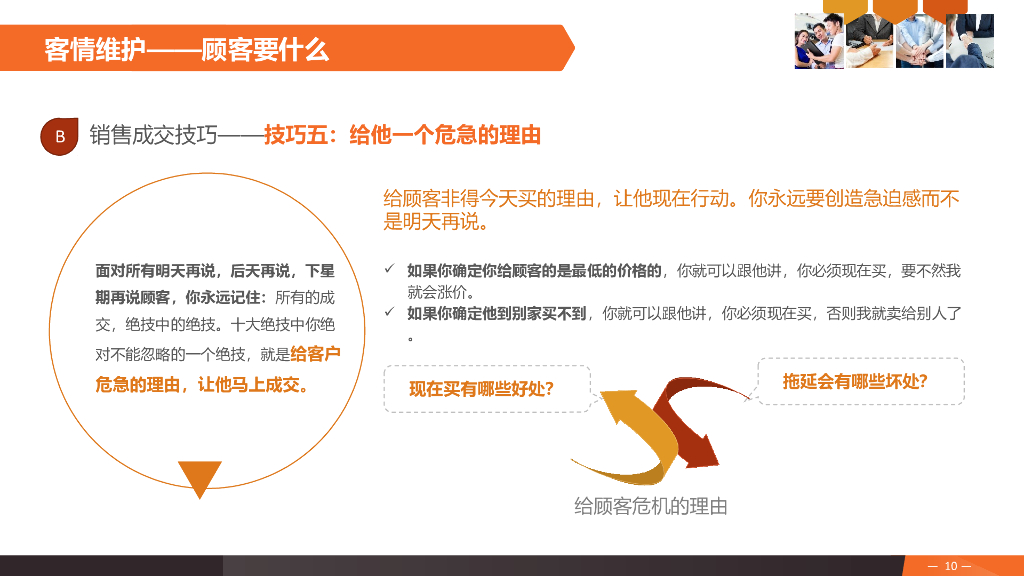 客情维护——顾客要什么

B 销售成交技巧——技巧五：给他一个危急的理由

面对所有明天再说，后天再说，下星期再说顾客，你永远记住：所有的成交，绝技中的绝技。十大绝技中你绝对不能忽略的一个绝技，就是给客户危急的理由，让他马上成交。

给顾客非得今天买的理由，让他现在行动。你永远要创造急迫感而不是明天再说。

✓ 如果你确定你给顾客的是最低的价格的，你就可以跟他讲，你必须现在买，要不然我就会涨价。
✓ 如果你确定他到别家买不到，你就可以跟他讲，你必须现在买，否则我就卖给别人了。

现在买有哪些好处？

拖延会有哪些坏处？

给顾客危机的理由

— 10 —